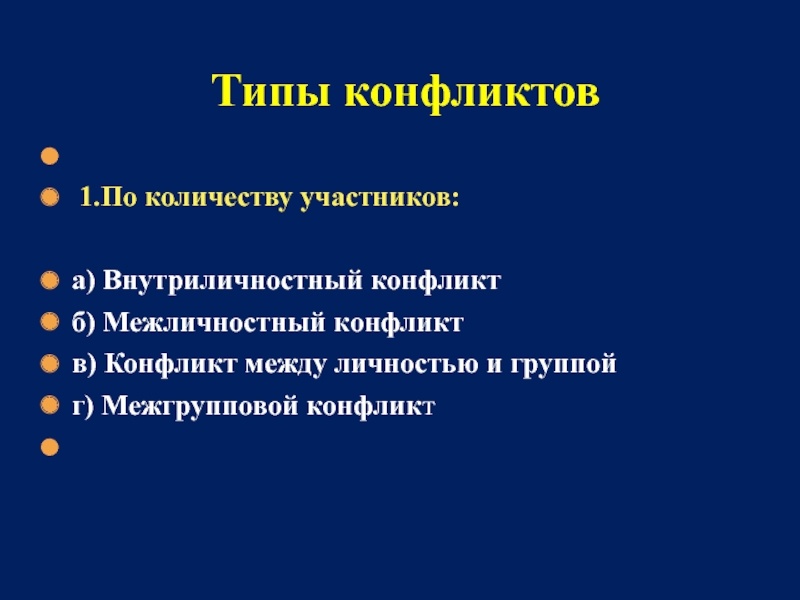 Типы конфликтов

1.По количеству участников:

а) Внутриличностный конфликт
б) Межличностный конфликт
в) Конфликт между личностью и группой
г) Межгрупповой конфликт